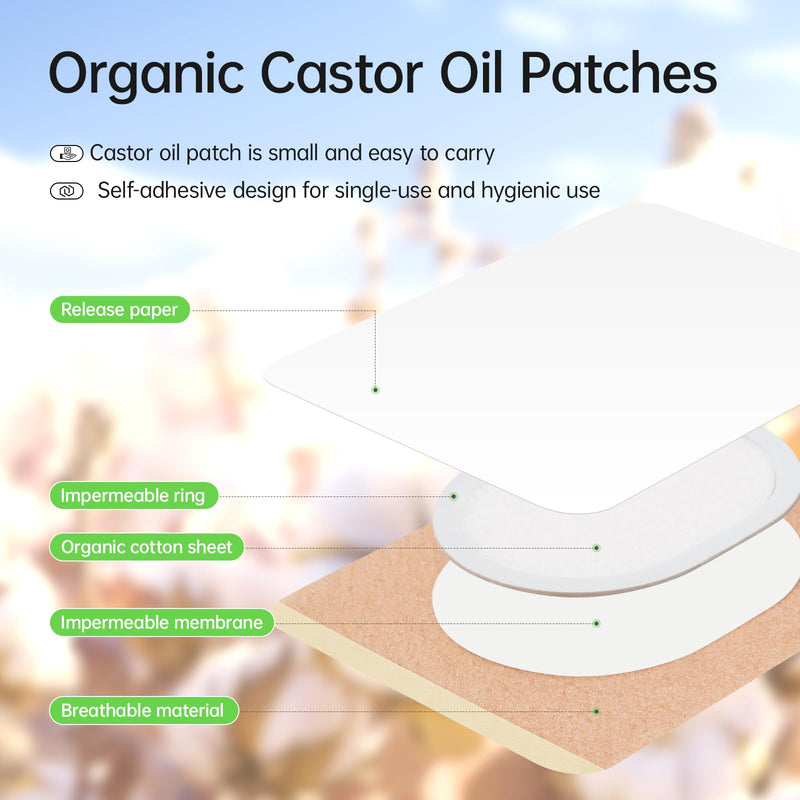 Organic Castor Oil Patches

Castor oil patch is small and easy to carry

Self-adhesive design for single-use and hygienic use

Release paper

Impermeable ring

Organic cotton sheet

Impermeable membrane

Breathable material